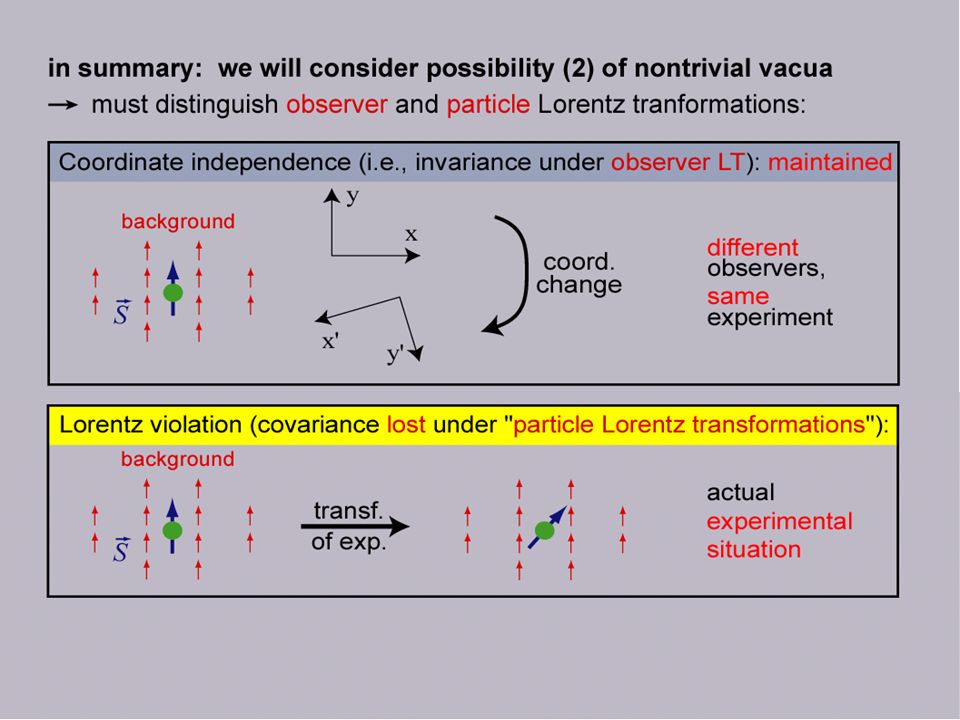 in summary: we will consider possibility (2) of nontrivial vacua

→ must distinguish observer and particle Lorentz tranformations:

Coordinate independence (i.e., invariance under observer LT): maintained

background

$\vec{S}$

y

x

x'

y'

coord. change

different observers, same experiment

Lorentz violation (covariance lost under "particle Lorentz transformations"):

background

$\vec{S}$

transf. of exp.

actual experimental situation